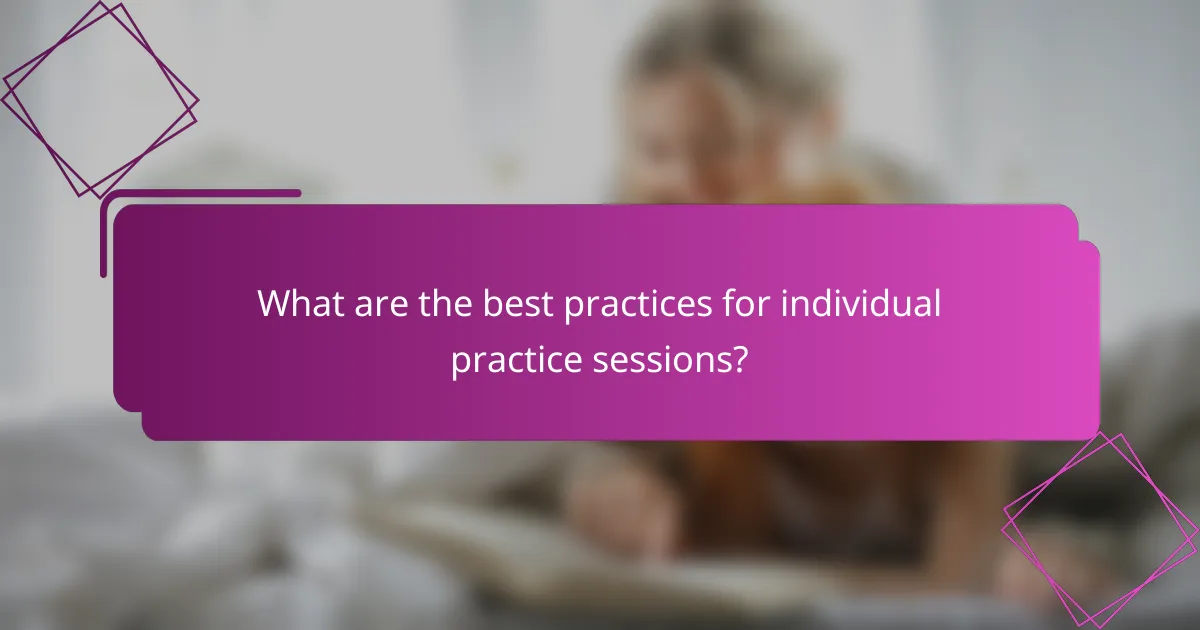 What are the best practices for individual practice sessions?